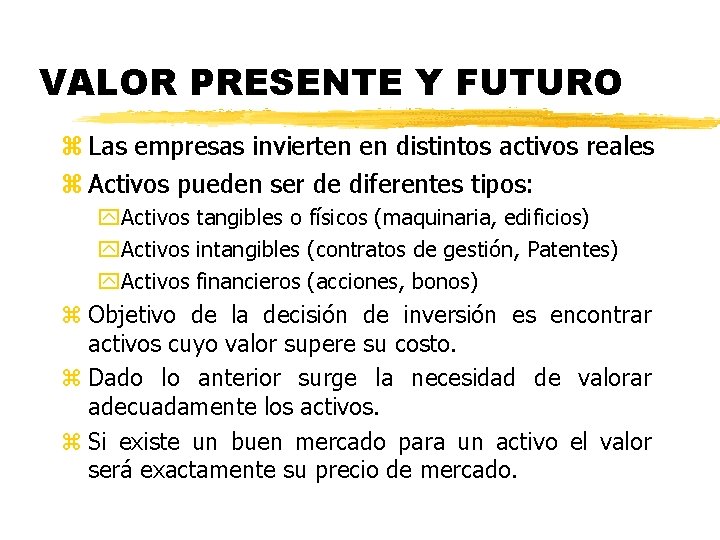 VALOR PRESENTE Y FUTURO

Las empresas invierten en distintos activos reales

Activos pueden ser de diferentes tipos:

Activos tangibles o físicos (maquinaria, edificios)

Activos intangibles (contratos de gestión, Patentes)

Activos financieros (acciones, bonos)

Objetivo de la decisión de inversión es encontrar activos cuyo valor supere su costo.

Dado lo anterior surge la necesidad de valorar adecuadamente los activos.

Si existe un buen mercado para un activo el valor será exactamente su precio de mercado.